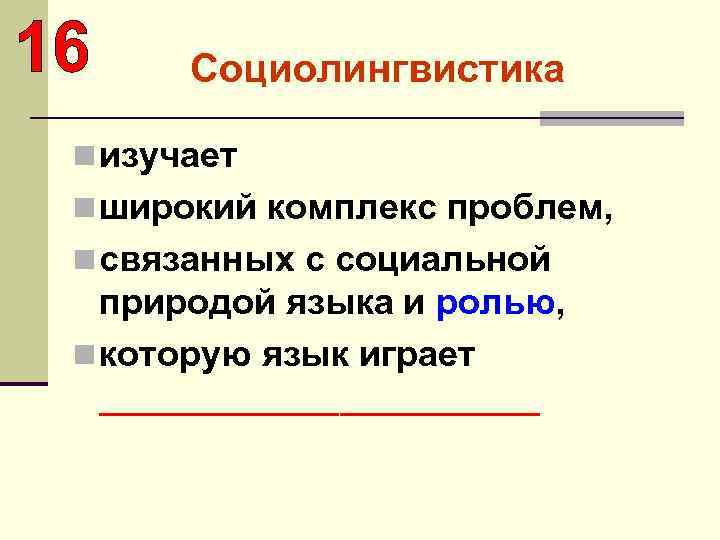 16

Социолингвистика

изучает

широкий комплекс проблем,

связанных с социальной природой языка и ролью,

которую язык играет

____________________